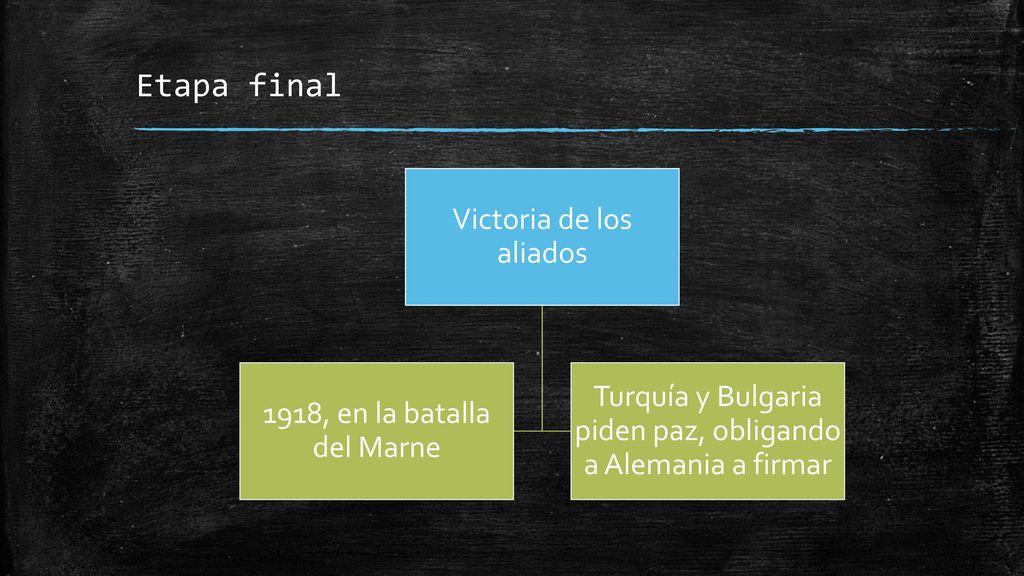 Etapa final

Victoria de los aliados

1918, en la batalla del Marne

Turquía y Bulgaria piden paz, obligando a Alemania a firmar